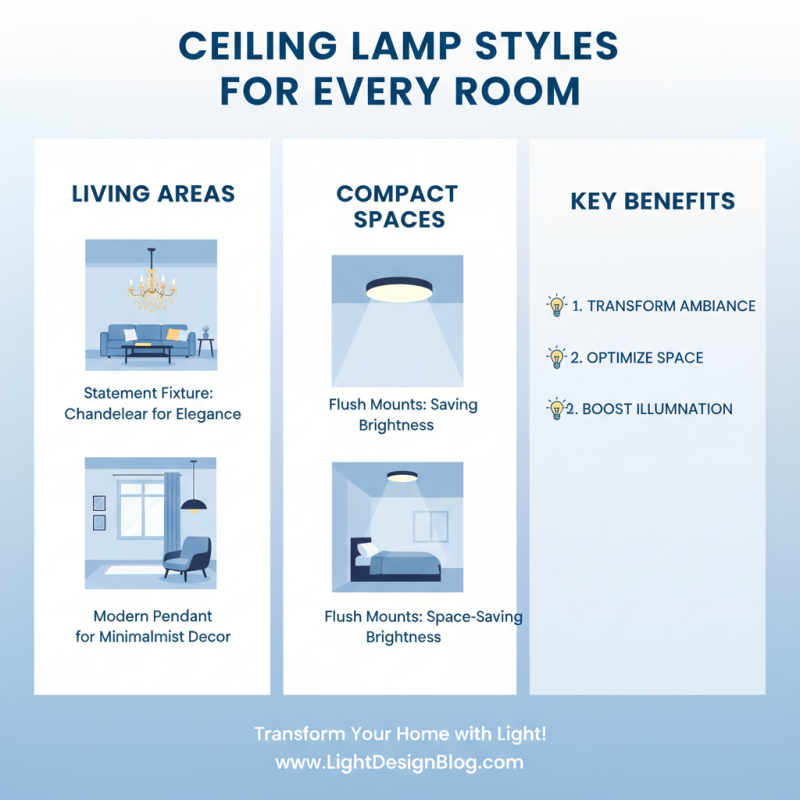 CEILING LAMP STYLES FOR EVERY ROOM

LIVING AREAS

Statement Fixture: Chandelear for Elegance

Modern Pendant for Minimalmist Decor

COMPACT SPACES

Flush Mounts: Saving Brightness

Flush Mounts: Space-Saving Brightness

KEY BENEFITS

1. TRANSFORM AMBIANCE

2. OPTIMIZE SPACE

2. BOOST ILLUMNATION

Transform Your Home with Light!
www.LightDesignBlog.com